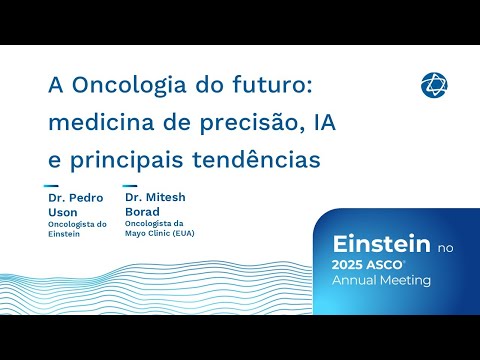 A Oncologia do futuro: medicina de precisão, IA e principais tendências

Dr. Pedro Uson
Oncologista do Einstein

Dr. Mitesh Borad
Oncologista da Mayo Clinic (EUA)

Einstein no
2025 ASCO®
Annual Meeting